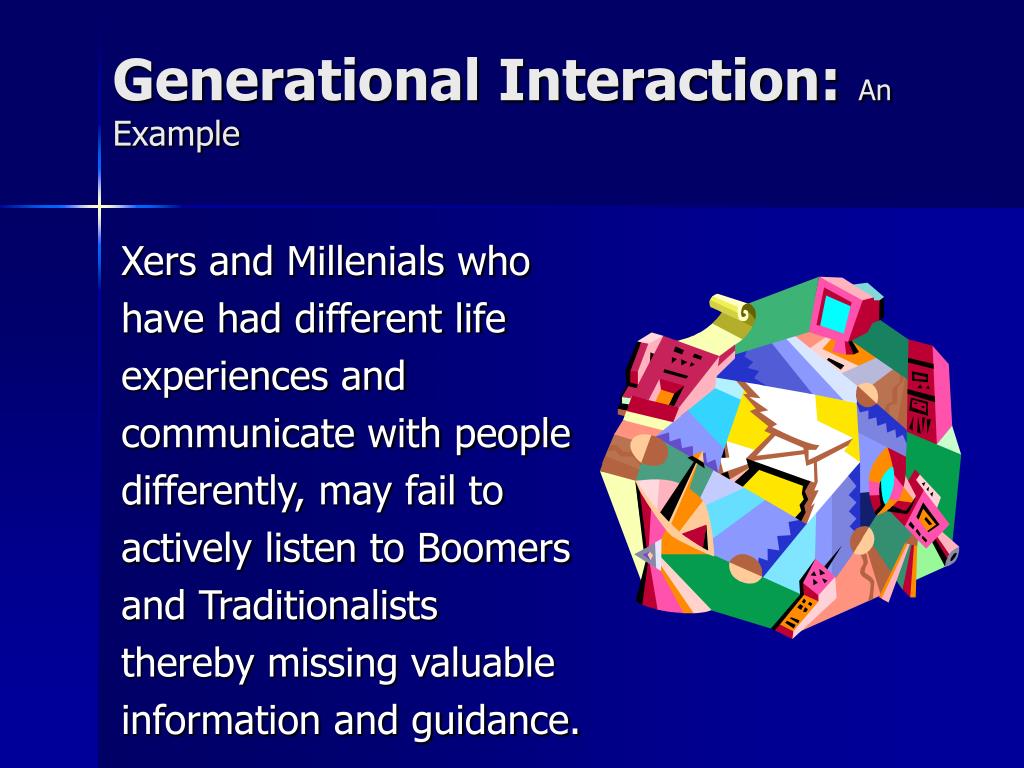 Generational Interaction: An Example

Xers and Millenials who have had different life experiences and communicate with people differently, may fail to actively listen to Boomers and Traditionalists thereby missing valuable information and guidance.